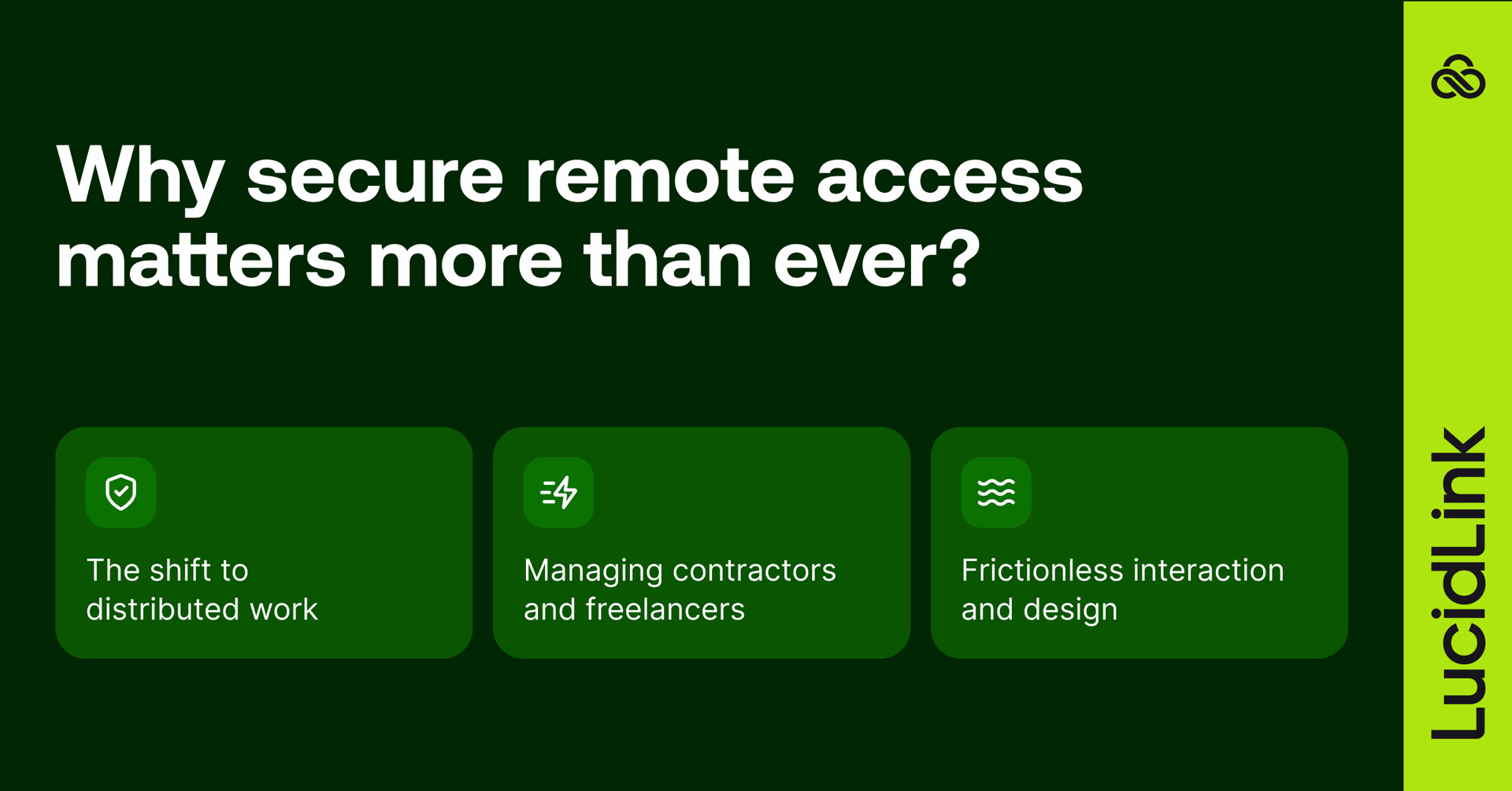 Why secure remote access matters more than ever?

The shift to distributed work

Managing contractors and freelancers

Frictionless interaction and design

LucidLink